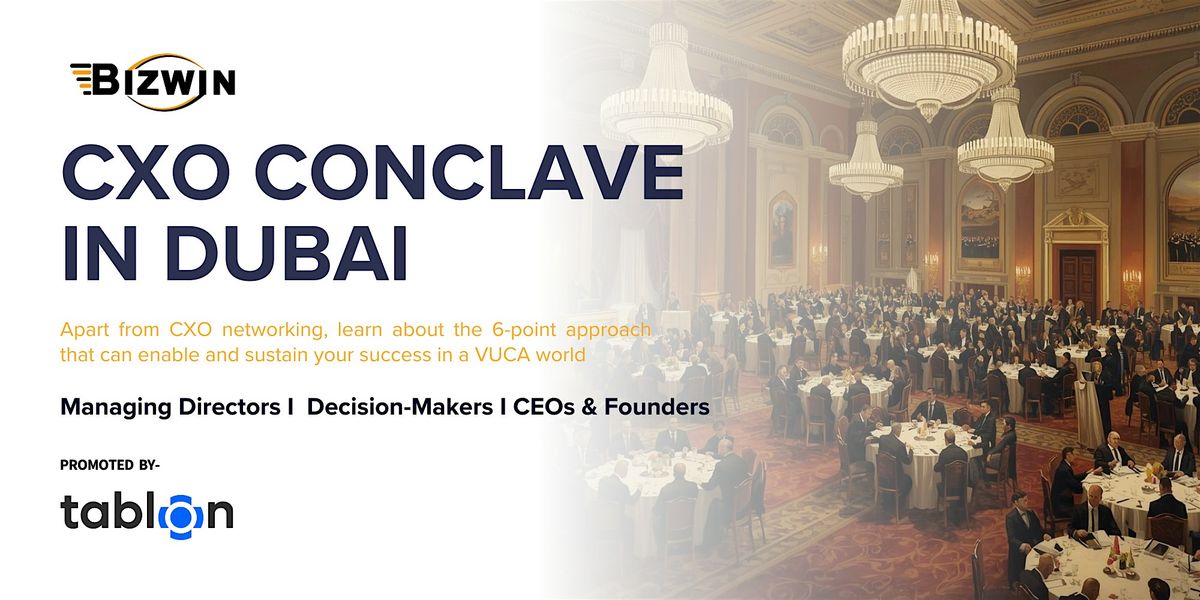 BIZWIN

CXO CONCLAVE IN DUBAI

Apart from CXO networking, learn about the 6-point approach that can enable and sustain your success in a VUCA world

Managing Directors I Decision-Makers I CEOs & Founders

PROMOTED BY-

tablon